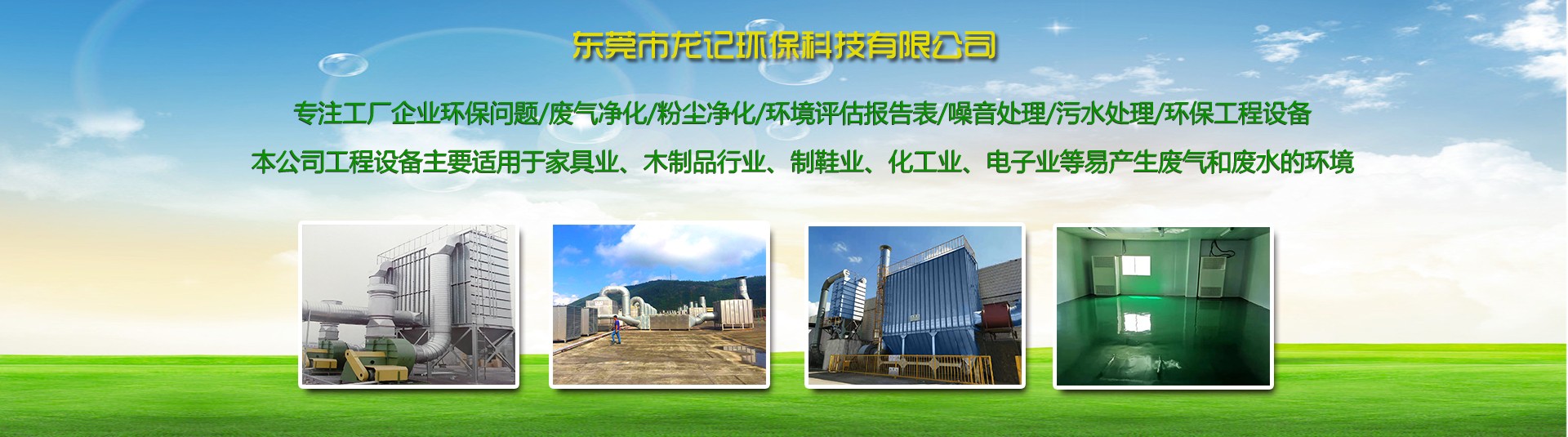 东莞市龙记环保科技有限公司

专注工厂企业环保问题/废气净化/粉尘净化/环境评估报告表/噪音处理/污水处理/环保工程设备

本公司工程设备主要适用于家具业、木制品行业、制鞋业、化工业、电子业等易产生废气和废水的环境